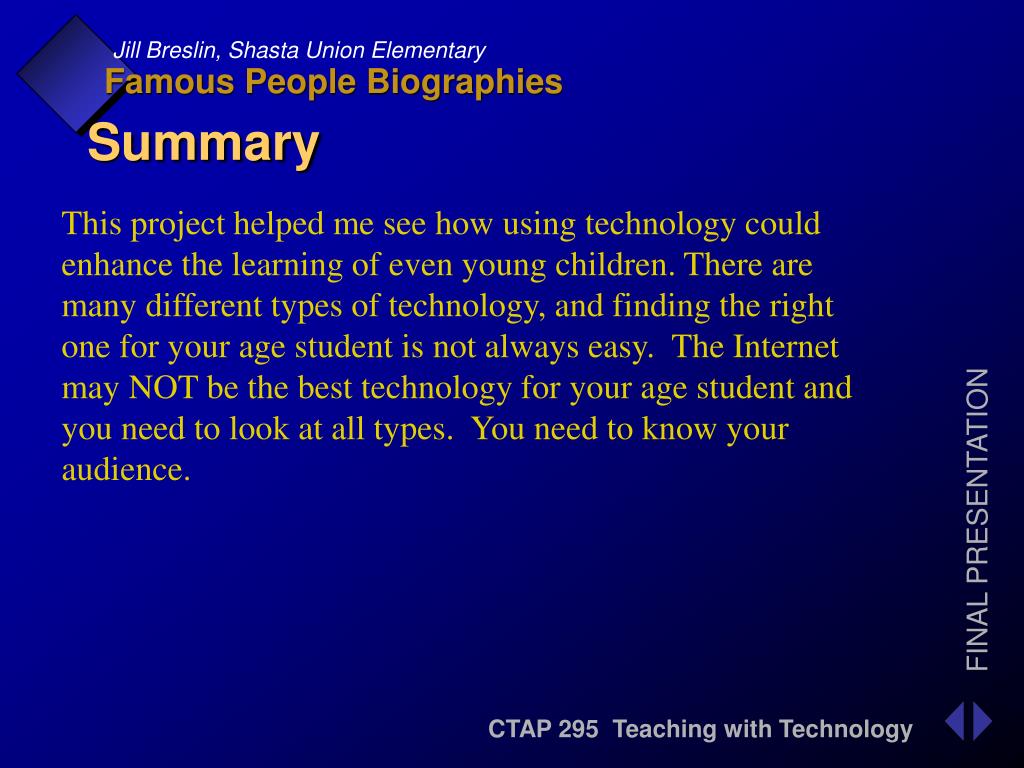 Jill Breslin, Shasta Union Elementary
Famous People Biographies

Summary

This project helped me see how using technology could enhance the learning of even young children. There are many different types of technology, and finding the right one for your age student is not always easy. The Internet may NOT be the best technology for your age student and you need to look at all types. You need to know your audience.

FINAL PRESENTATION

CTAP 295 Teaching with Technology